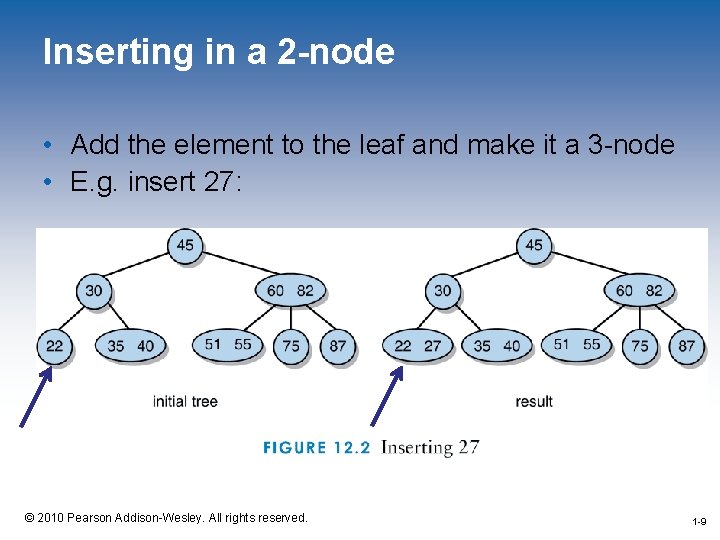 Inserting in a 2-node

• Add the element to the leaf and make it a 3-node
• E.g. insert 27:

45
30
60 82
22
35 40
51 55
75
87
initial tree

45
30
60 82
22 27
35 40
51 55
75
87
result

FIGURE 12.2 Inserting 27

© 2010 Pearson Addison-Wesley. All rights reserved.

1-9